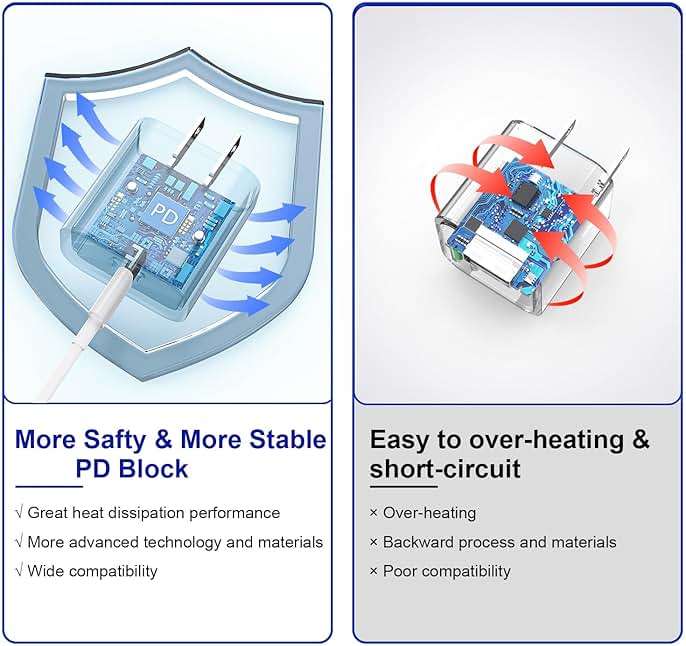 PD

More Safty & More Stable PD Block

√ Great heat dissipation performance

√ More advanced technology and materials

√ Wide compatibility

Easy to over-heating & short-circuit

× Over-heating

× Backward process and materials

× Poor compatibility